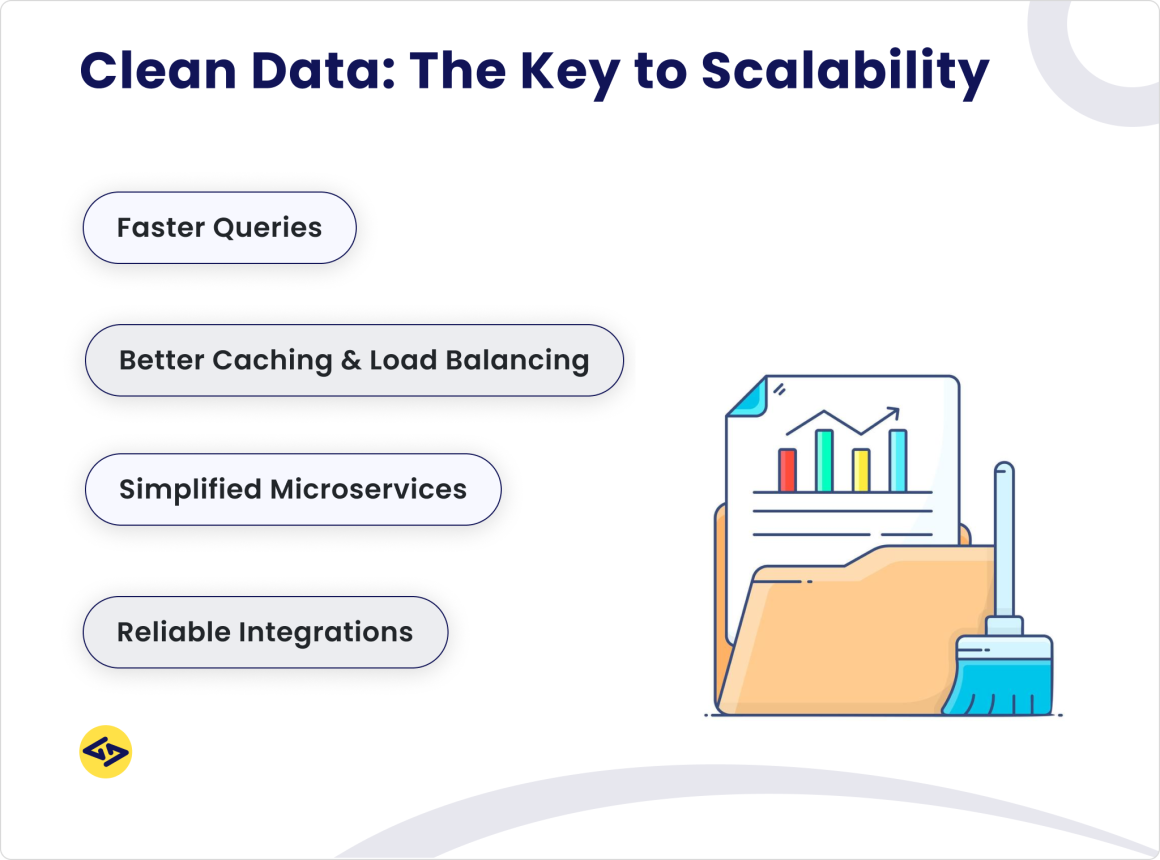 Clean Data: The Key to Scalability

Faster Queries

Better Caching & Load Balancing

Simplified Microservices

Reliable Integrations